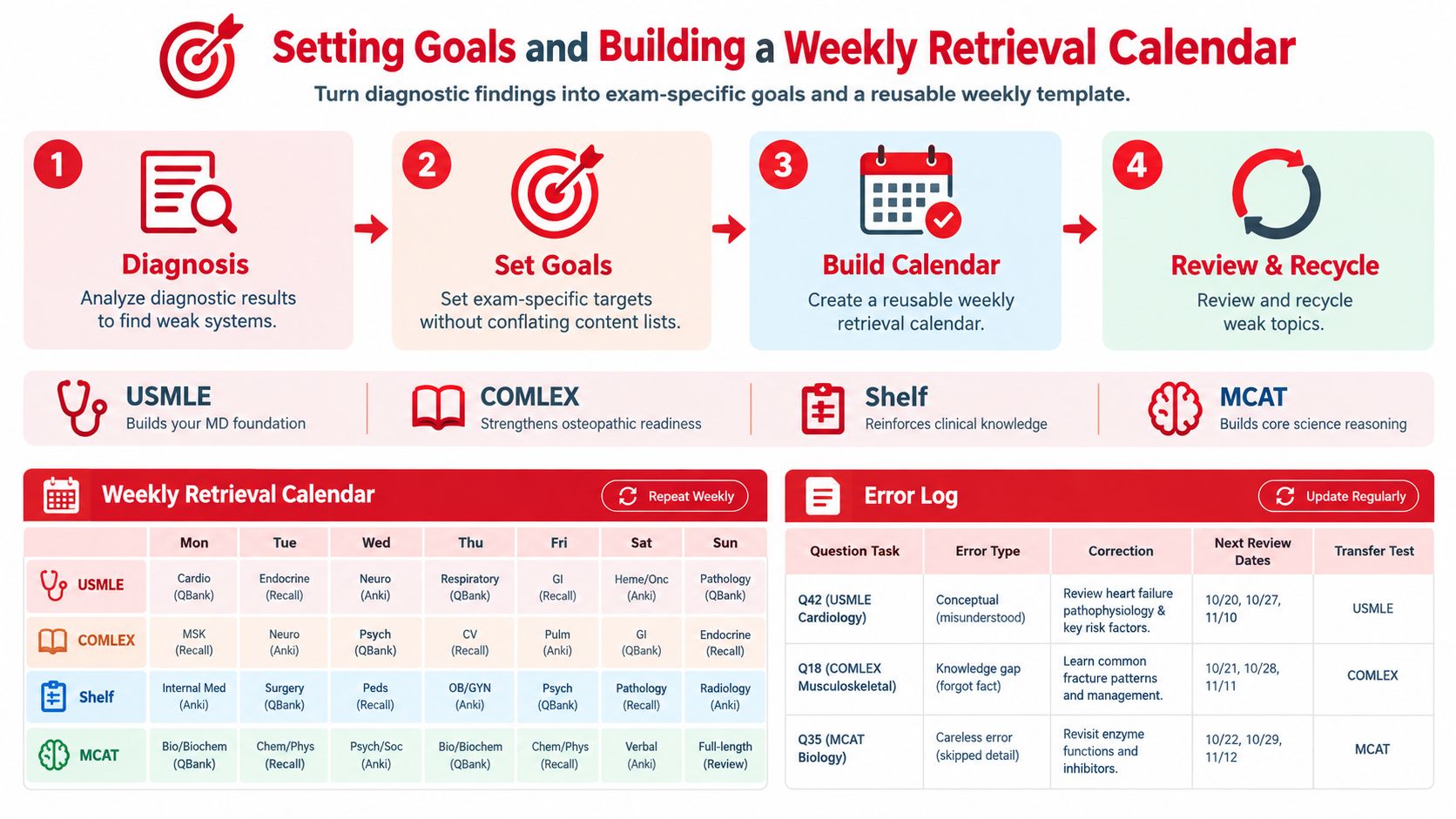 Setting Goals and Building a Weekly Retrieval Calendar

Turn diagnostic findings into exam-specific goals and a reusable weekly template.

1
Diagnosis
Analyze diagnostic results to find weak systems.

2
Set Goals
Set exam-specific targets without conflating content lists.

3
Build Calendar
Create a reusable weekly retrieval calendar.

4
Review & Recycle
Review and recycle weak topics.

USMLE
Builds your MD foundation

COMLEX
Strengthens osteopathic readiness

Shelf
Reinforces clinical knowledge

MCAT
Builds core science reasoning

Weekly Retrieval Calendar
Repeat Weekly

| | Mon | Tue | Wed | Thu | Fri | Sat | Sun |
|---|---|---|---|---|---|---|---|
| USMLE | Cardio (QBank) | Endocrine (Recall) | Neuro (Anki) | Respiratory (QBank) | GI (Recall) | Heme/Onc (Anki) | Pathology (QBank) |
| COMLEX | MSK (Recall) | Neuro (Anki) | Psych (QBank) | CV (Recall) | Pulm (Anki) | GI (QBank) | Endocrine (Recall) |
| Shelf | Internal Med (Anki) | Surgery (QBank) | Peds (Recall) | OB/GYN (Anki) | Psych (QBank) | Pathology (Recall) | Radiology (Anki) |
| MCAT | Bio/Biochem (QBank) | Chem/Phys (Recall) | Psych/Soc (Anki) | Bio/Biochem (QBank) | Chem/Phys (Recall) | Verbal (Anki) | Full-length (Review) |

Error Log
Update Regularly

| Question Task | Error Type | Correction | Next Review Dates | Transfer Test |
|---|---|---|---|---|
| Q42 (USMLE Cardiology) | Conceptual (misunderstood) | Review heart failure pathophysiology & key risk factors. | 10/20, 10/27, 11/10 | USMLE |
| Q18 (COMLEX Musculoskeletal) | Knowledge gap (forgot fact) | Learn common fracture patterns and management. | 10/21, 10/28, 11/11 | COMLEX |
| Q35 (MCAT Biology) | Careless error (skipped detail) | Revisit enzyme functions and inhibitors. | 10/22, 10/29, 11/12 | MCAT |